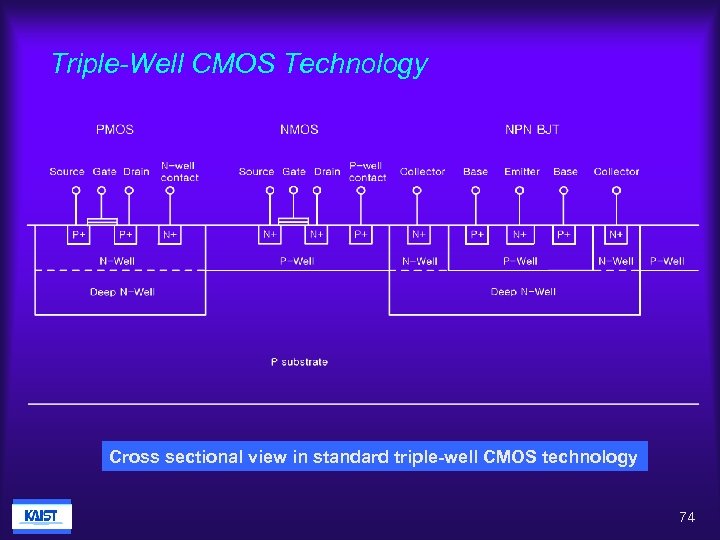 Triple-Well CMOS Technology

PMOS

NMOS

NPN BJT

Source Gate Drain N-well contact

Source Gate Drain P-well contact

Collector Base Emitter Base Collector

P+ P+ N+

N+ N+ P+

N+ P+ N+ P+ N+

N-Well

P-Well

N-Well P-Well N-Well P-Well

Deep N-Well

Deep N-Well

P substrate

Cross sectional view in standard triple-well CMOS technology

KAIST

74